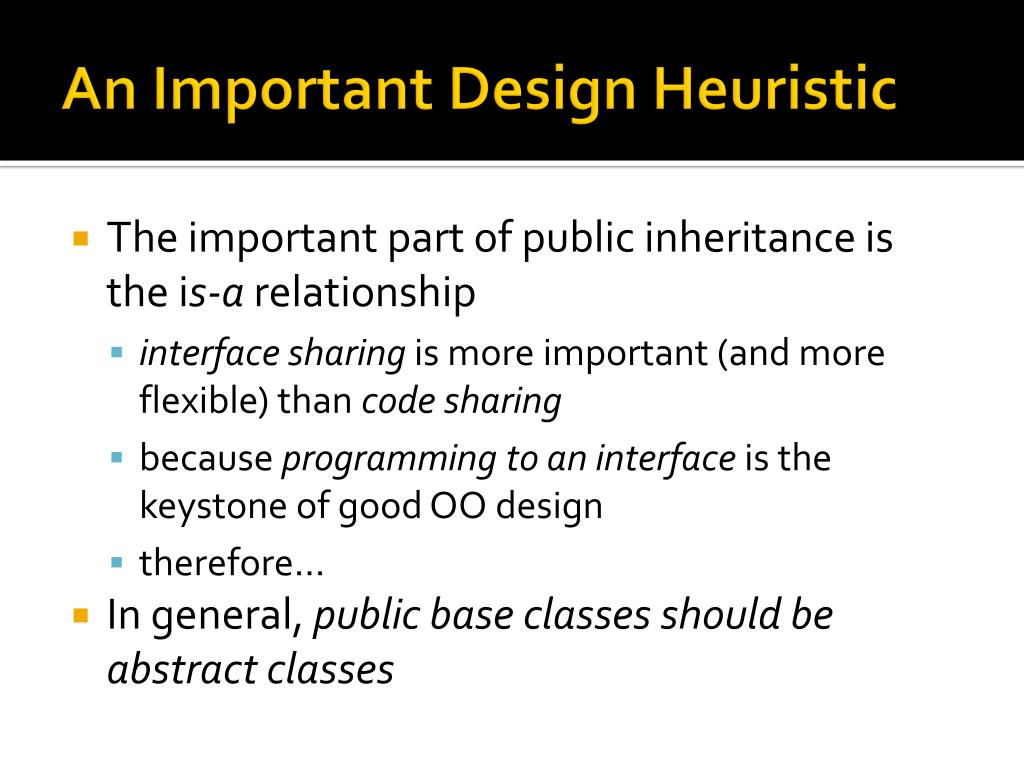 An Important Design Heuristic

- The important part of public inheritance is the is-a relationship
  - interface sharing is more important (and more flexible) than code sharing
  - because programming to an interface is the keystone of good OO design
  - therefore…
- In general, public base classes should be abstract classes